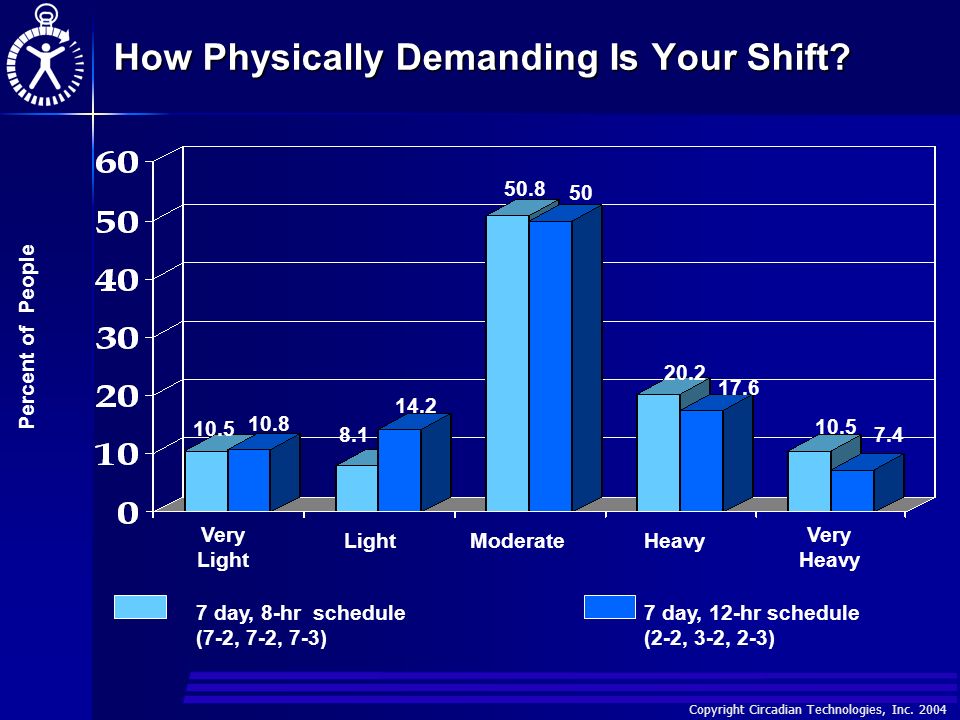 How Physically Demanding Is Your Shift?

Percent of People

60
50
40
30
20
10
0

10.5 10.8
8.1 14.2
50.8 50
20.2 17.6
10.5 7.4

Very Light
Light
Moderate
Heavy
Very Heavy

7 day, 8-hr schedule (7-2, 7-2, 7-3)
7 day, 12-hr schedule (2-2, 3-2, 2-3)

Copyright Circadian Technologies, Inc. 2004